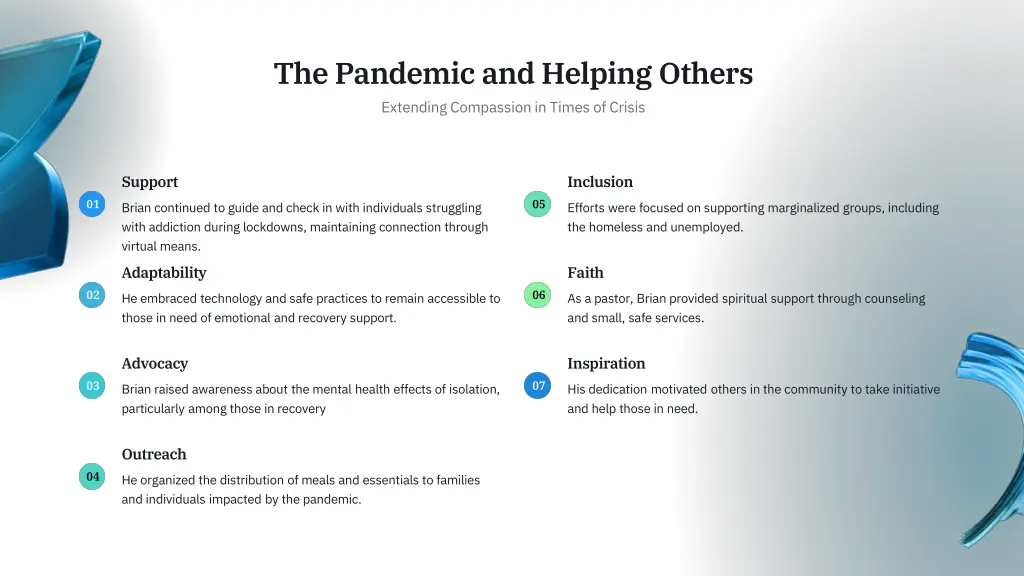 The Pandemic and Helping Others

Extending Compassion in Times of Crisis

01

Support

Brian continued to guide and check in with individuals struggling with addiction during lockdowns, maintaining connection through virtual means.

02

Adaptability

He embraced technology and safe practices to remain accessible to those in need of emotional and recovery support.

03

Advocacy

Brian raised awareness about the mental health effects of isolation, particularly among those in recovery

04

Outreach

He organized the distribution of meals and essentials to families and individuals impacted by the pandemic.

05

Inclusion

Efforts were focused on supporting marginalized groups, including the homeless and unemployed.

06

Faith

As a pastor, Brian provided spiritual support through counseling and small, safe services.

07

Inspiration

His dedication motivated others in the community to take initiative and help those in need.